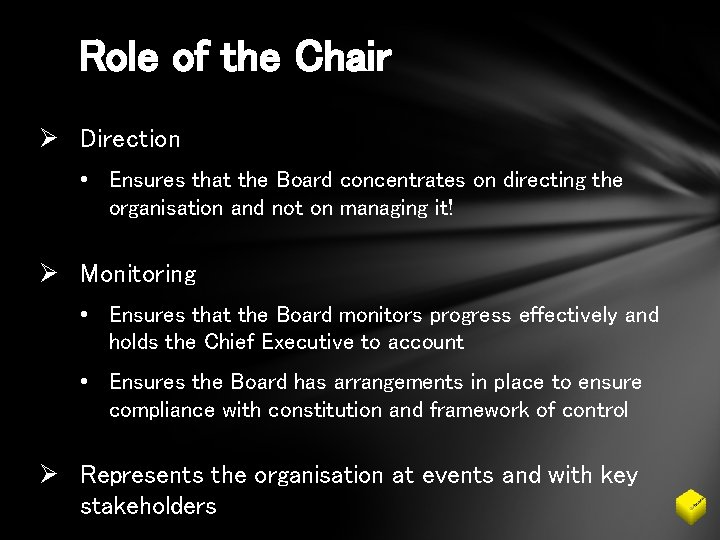 Role of the Chair

➢ Direction

• Ensures that the Board concentrates on directing the organisation and not on managing it!

➢ Monitoring

• Ensures that the Board monitors progress effectively and holds the Chief Executive to account

• Ensures the Board has arrangements in place to ensure compliance with constitution and framework of control

➢ Represents the organisation at events and with key stakeholders